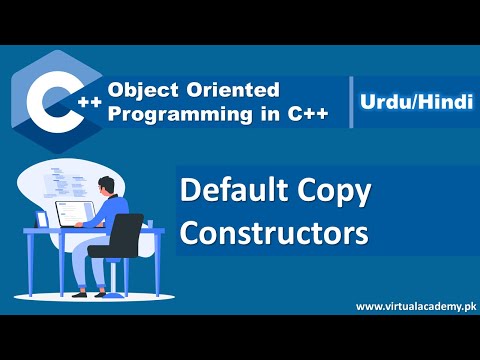 C++

Object Oriented Programming in C++

Urdu/Hindi

Default Copy Constructors

www.virtualacademy.pk